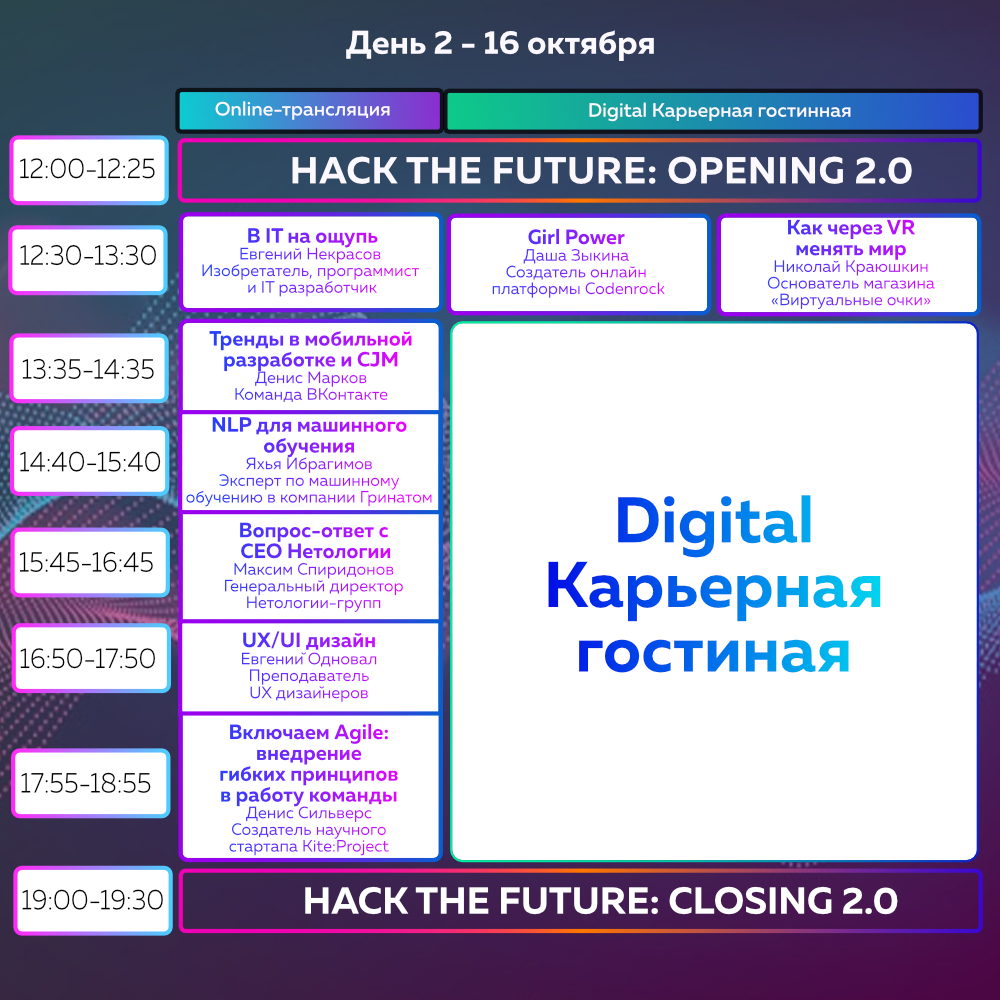 День 2 – 16 октября

Online-трансляция

Digital Карьерная гостинная

12:00-12:25

HACK THE FUTURE: OPENING 2.0

12:30-13:30

В IT на ощупь
Евгений Некрасов
Изобретатель, программист и IT разработчик

Girl Power
Даша Зыкина
Создатель онлайн платформы Codenrock

Как через VR менять мир
Николай Краюшкин
Основатель магазина «Виртуальные очки»

13:35-14:35

Тренды в мобильной разработке и CJM
Денис Марков
Команда ВКонтакте

14:40-15:40

NLP для машинного обучения
Яхья Ибрагимов
Эксперт по машинному обучению в компании Гринатом

15:45-16:45

Вопрос-ответ с CEO Нетологии
Максим Спиридонов
Генеральный директор Нетологии-групп

16:50-17:50

UX/UI дизайн
Евгений Одновал
Преподаватель UX дизайнеров

17:55-18:55

Включаем Agile: внедрение гибких принципов в работу команды
Денис Сильверс
Создатель научного стартапа Kite:Project

Digital Карьерная гостиная

19:00-19:30

HACK THE FUTURE: CLOSING 2.0